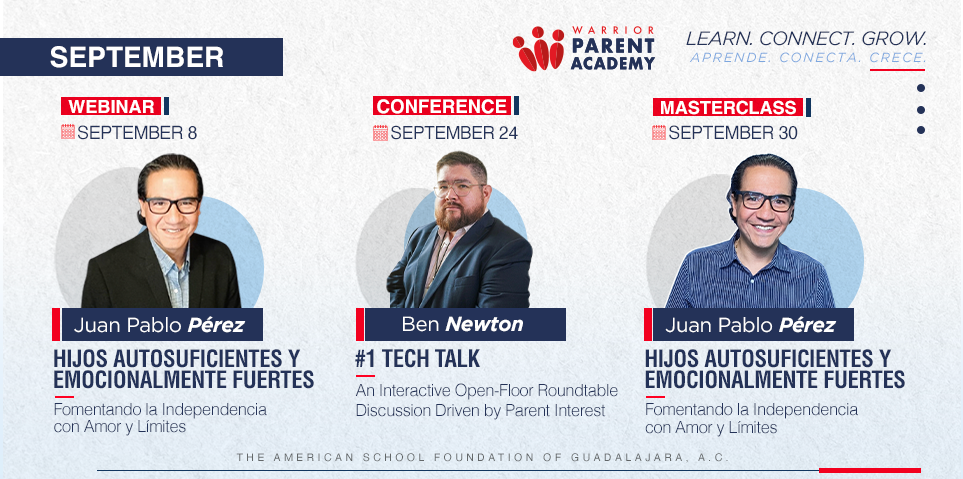 SEPTEMBER

WARRIOR PARENT ACADEMY

LEARN. CONNECT. GROW.
APRENDE. CONECTA. CRECE.

WEBINAR
SEPTEMBER 8

Juan Pablo Pérez

HIJOS AUTOSUFICIENTES Y EMOCIONALMENTE FUERTES

Fomentando la Independencia con Amor y Límites

CONFERENCE
SEPTEMBER 24

Ben Newton

#1 TECH TALK

An Interactive Open-Floor Roundtable Discussion Driven by Parent Interest

MASTERCLASS
SEPTEMBER 30

Juan Pablo Pérez

HIJOS AUTOSUFICIENTES Y EMOCIONALMENTE FUERTES

Fomentando la Independencia con Amor y Límites

THE AMERICAN SCHOOL FOUNDATION OF GUADALAJARA, A.C.